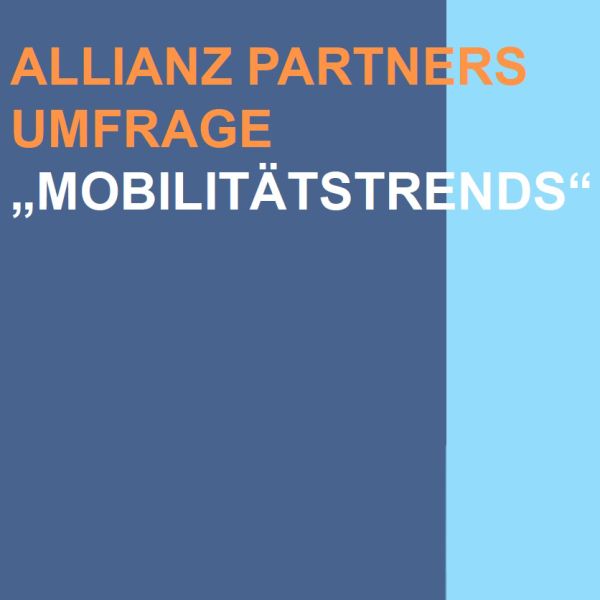 ALLIANZ PARTNERS UMFRAGE
„MOBILITÄTSTRENDS“